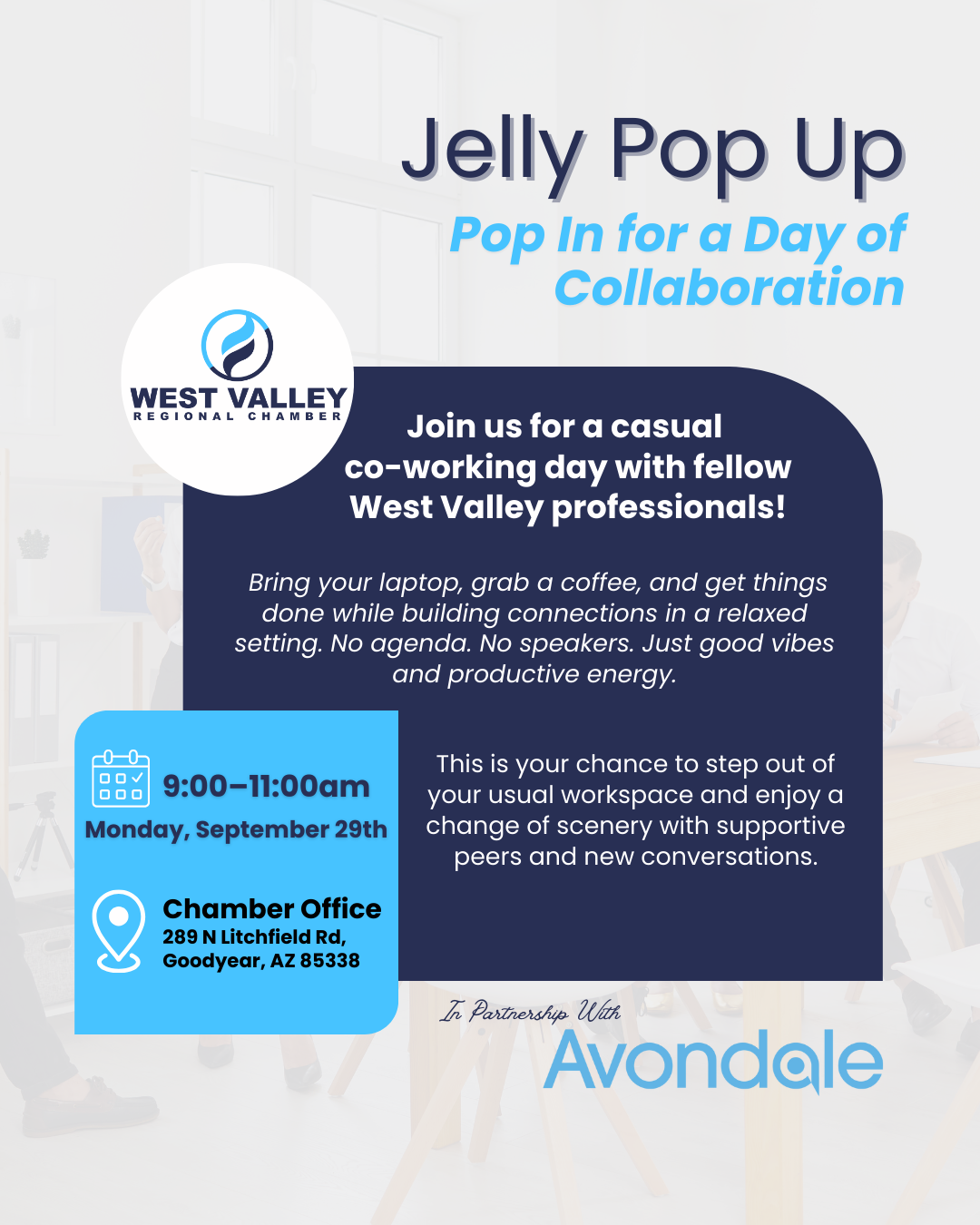 Jelly Pop Up
Pop In for a Day of Collaboration

WEST VALLEY
REGIONAL CHAMBER

Join us for a casual co-working day with fellow West Valley professionals!

Bring your laptop, grab a coffee, and get things done while building connections in a relaxed setting. No agenda. No speakers. Just good vibes and productive energy.

9:00–11:00am
Monday, September 29th

Chamber Office
289 N Litchfield Rd, Goodyear, AZ 85338

This is your chance to step out of your usual workspace and enjoy a change of scenery with supportive peers and new conversations.

In Partnership With
Avondale